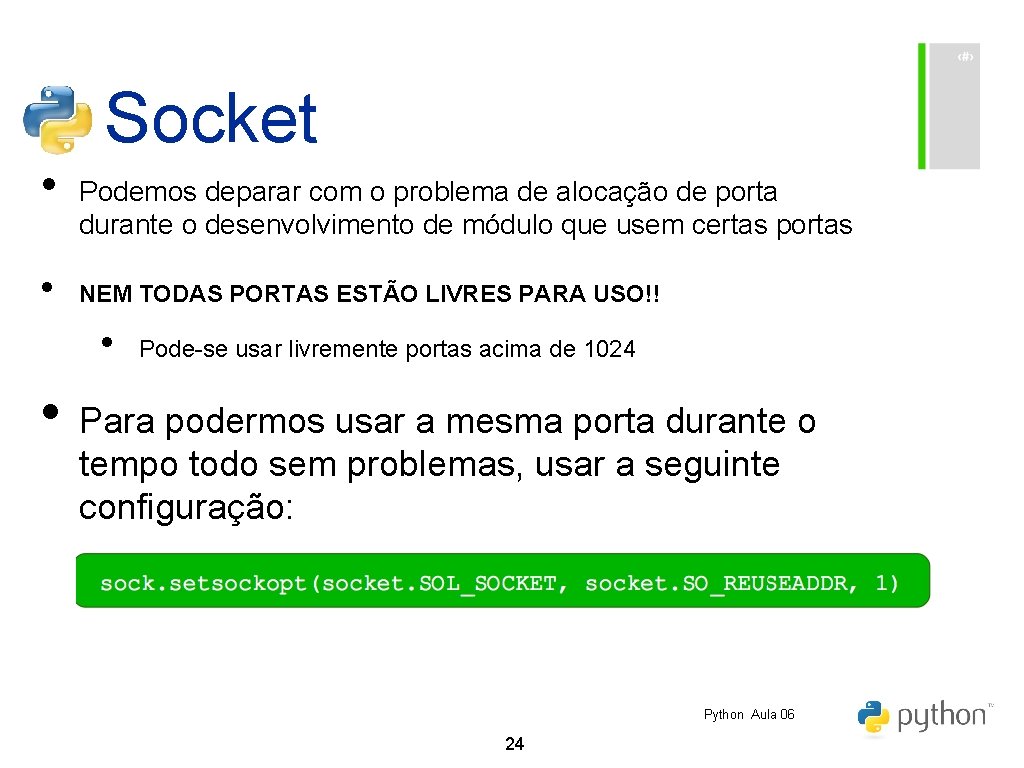 ‹#›

Socket

• Podemos deparar com o problema de alocação de porta durante o desenvolvimento de módulo que usem certas portas

• NEM TODAS PORTAS ESTÃO LIVRES PARA USO!!

• Pode-se usar livremente portas acima de 1024

• Para podermos usar a mesma porta durante o tempo todo sem problemas, usar a seguinte configuração:

sock.setsockopt(socket.SOL_SOCKET, socket.SO_REUSEADDR, 1)

Python Aula 06

python™

24